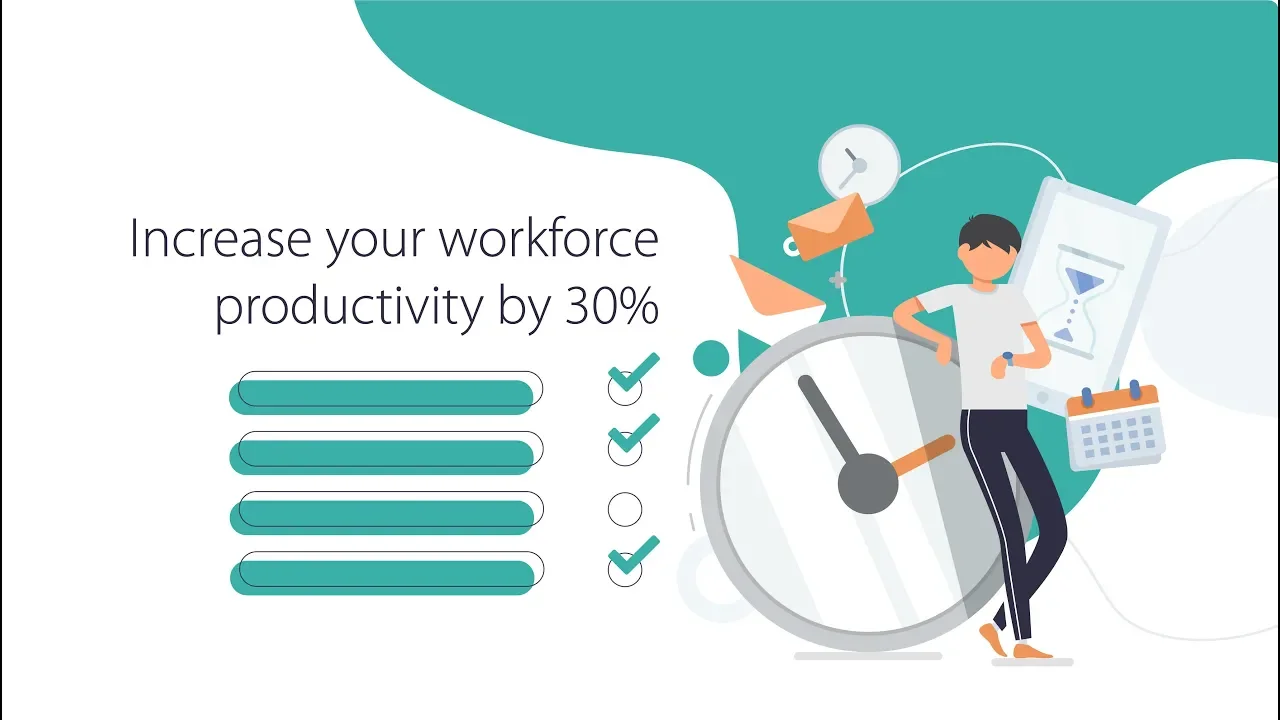 Increase your workforce productivity by 30%